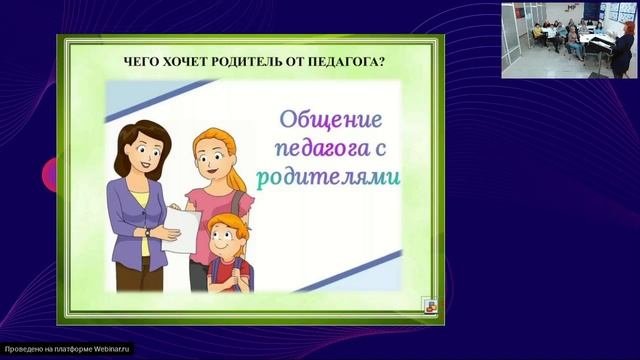 ЧЕГО ХОЧЕТ РОДИТЕЛЬ ОТ ПЕДАГОГА?

Общение педагога с родителями

Проведено на платформе Webinar.ru